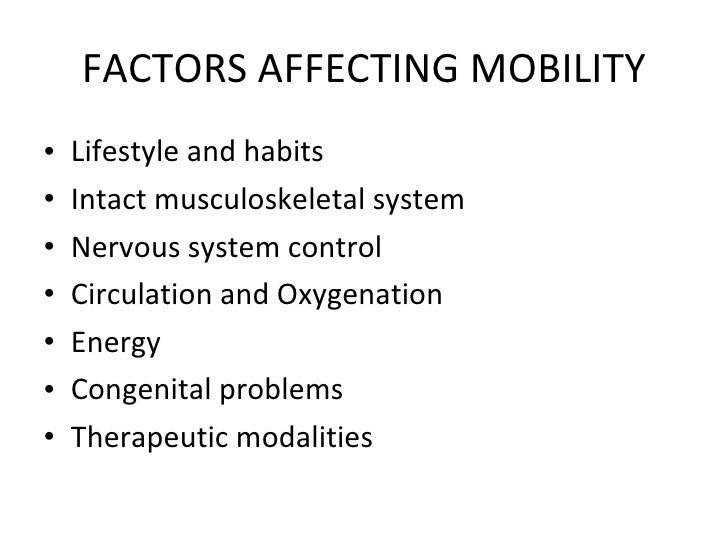 FACTORS AFFECTING MOBILITY

• Lifestyle and habits
• Intact musculoskeletal system
• Nervous system control
• Circulation and Oxygenation
• Energy
• Congenital problems
• Therapeutic modalities